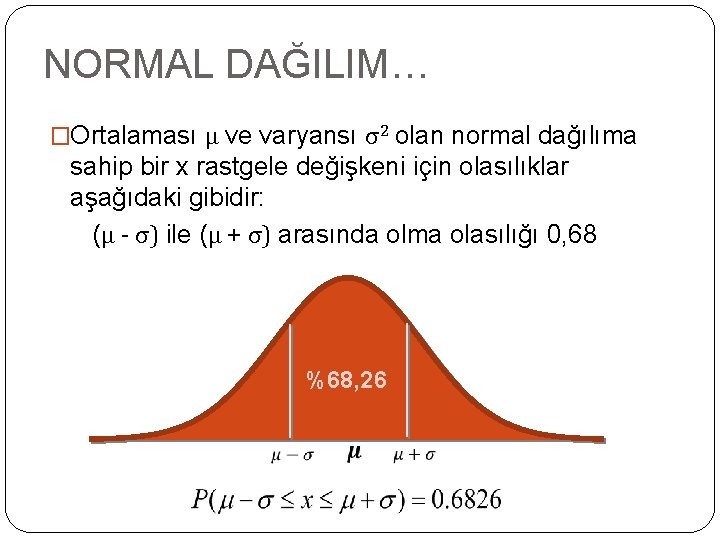 NORMAL DAĞILIM…

□Ortalaması $\mu$ ve varyansı $\sigma^2$ olan normal dağılıma sahip bir x rastgele değişkeni için olasılıklar aşağıdaki gibidir:

($\mu$ - $\sigma$) ile ($\mu$ + $\sigma$) arasında olma olasılığı 0,68

%68,26

$\mu - \sigma$ $\mu$ $\mu + \sigma$

$P(\mu - \sigma \leq x \leq \mu + \sigma) = 0.6826$